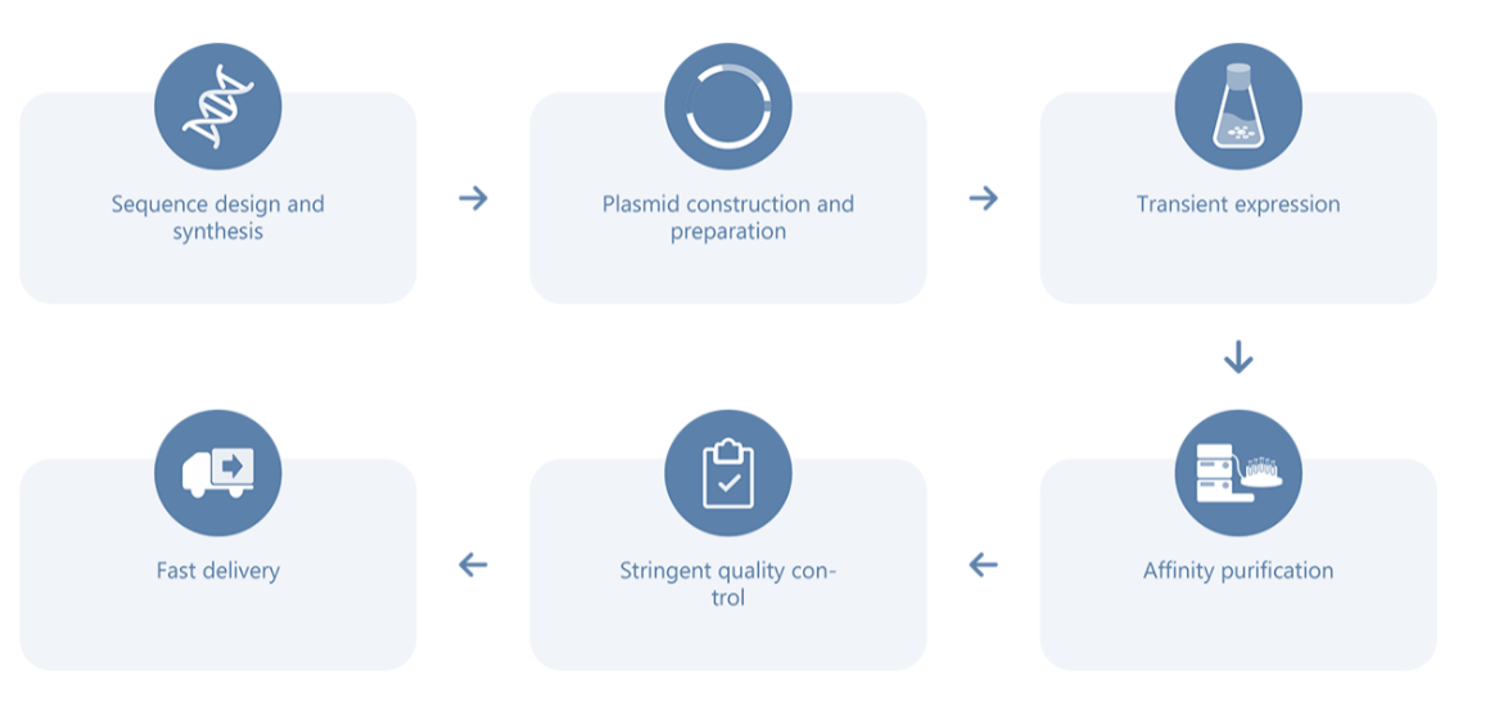 Sequence design and synthesis

Plasmid construction and preparation

Transient expression

Affinity purification

Stringent quality control

Fast delivery